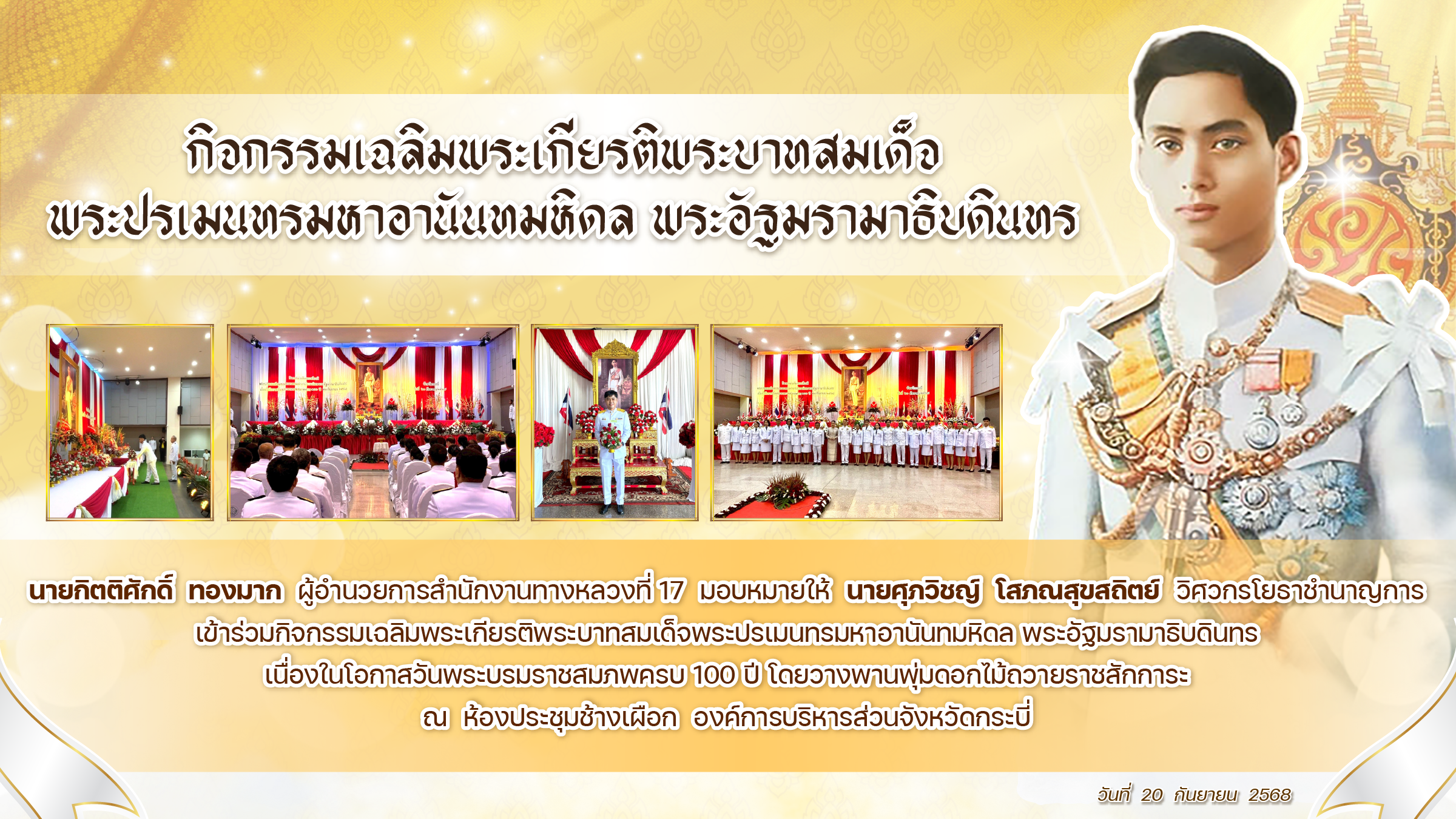 กิจกรรมเฉลิมพระเกียรติพระบาทสมเด็จ
พระปรเมนทรมหาอานันทมหิดล พระอัฐมรามาธิบดินทร

นายกิตติศักดิ์ ทองมาก ผู้อำนวยการสำนักงานทางหลวงที่ 17 มอบหมายให้ นายศุภวิชญ์ โสภณสุขสถิตย์ วิศวกรโยธาชำนาญการ เข้าร่วมกิจกรรมเฉลิมพระเกียรติพระบาทสมเด็จพระปรเมนทรมหาอานันทมหิดล พระอัฐมรามาธิบดินทร เนื่องในโอกาสวันพระบรมราชสมภพครบ 100 ปี โดยวางพานพุ่มดอกไม้ถวายราชสักการะ ณ ห้องประชุมช้างเผือก องค์การบริหารส่วนจังหวัดกระบี่

วันที่ 20 กันยายน 2568